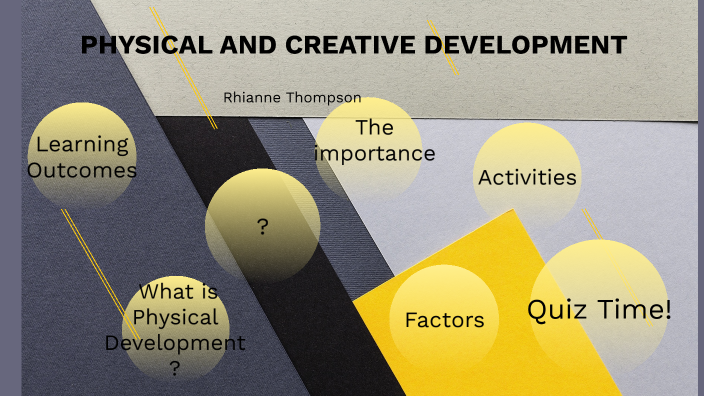 PHYSICAL AND CREATIVE DEVELOPMENT

Rhianne Thompson

Learning Outcomes

The importance

Activities

?

What is Physical Development ?

Factors

Quiz Time!